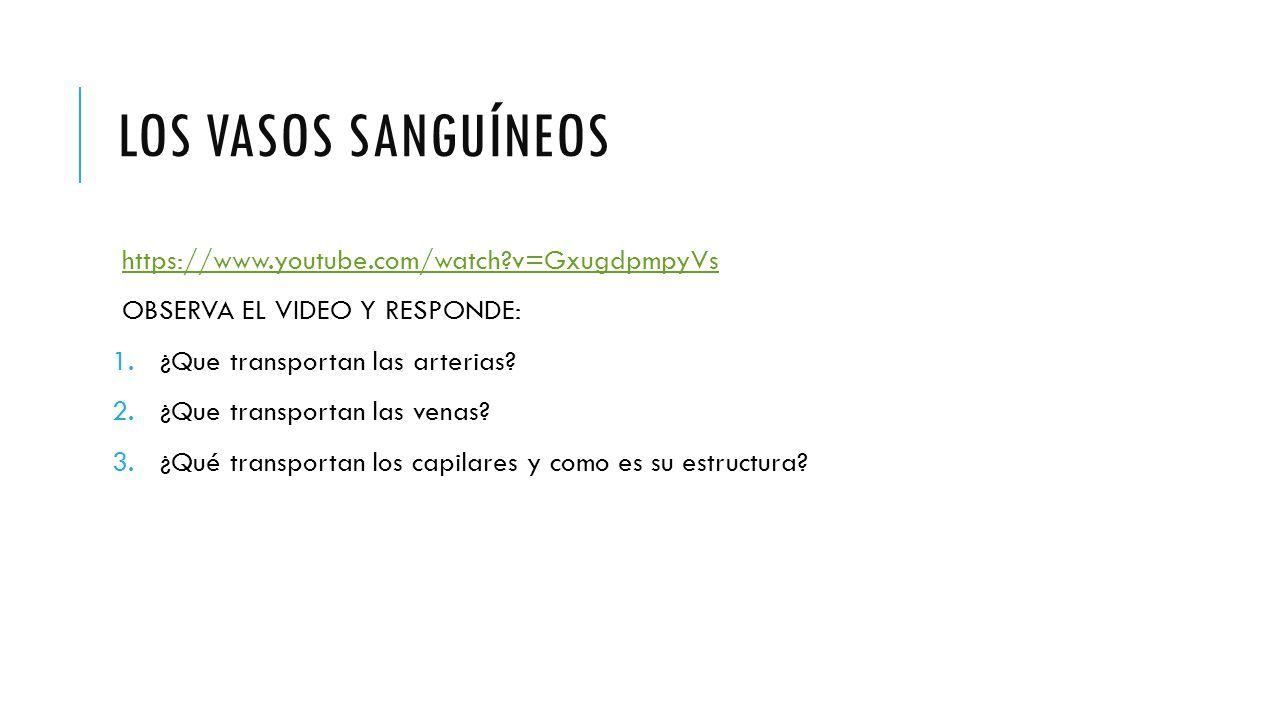 LOS VASOS SANGUÍNEOS

https://www.youtube.com/watch?v=GxugdpmpyVs

OBSERVA EL VIDEO Y RESPONDE:

1. ¿Que transportan las arterias?
2. ¿Que transportan las venas?
3. ¿Qué transportan los capilares y como es su estructura?